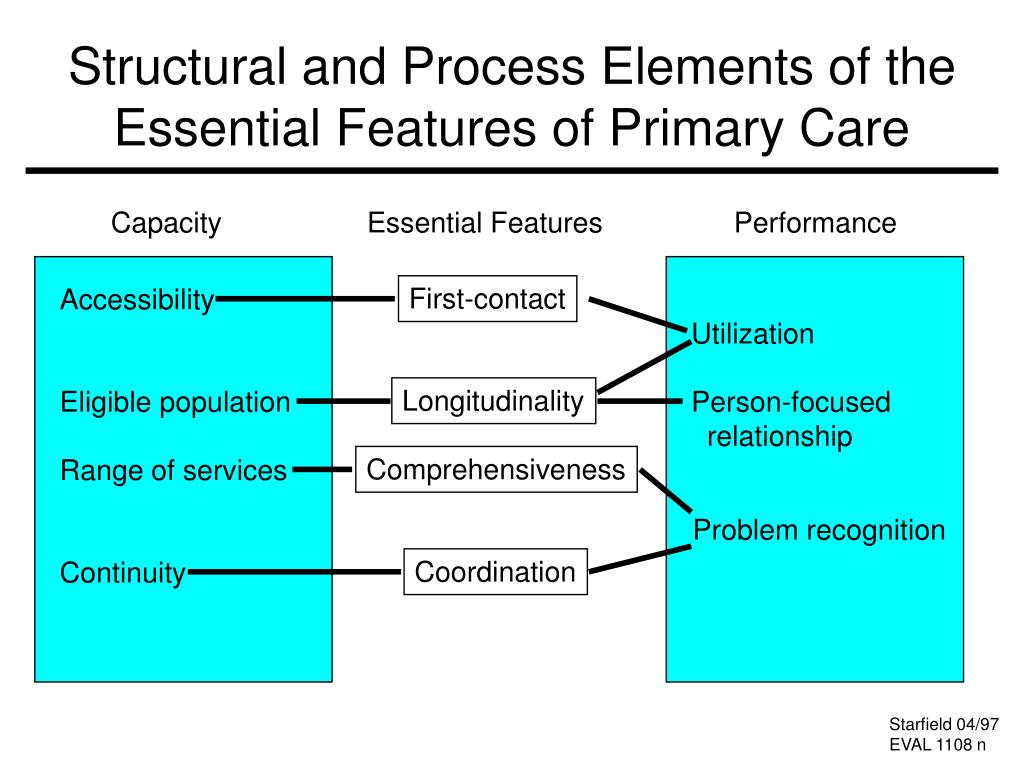 Structural and Process Elements of the Essential Features of Primary Care

Capacity

Essential Features

Performance

Accessibility

Eligible population

Range of services

Continuity

First-contact

Longitudinality

Comprehensiveness

Coordination

Utilization

Person-focused relationship

Problem recognition

Starfield 04/97
EVAL 1108 n